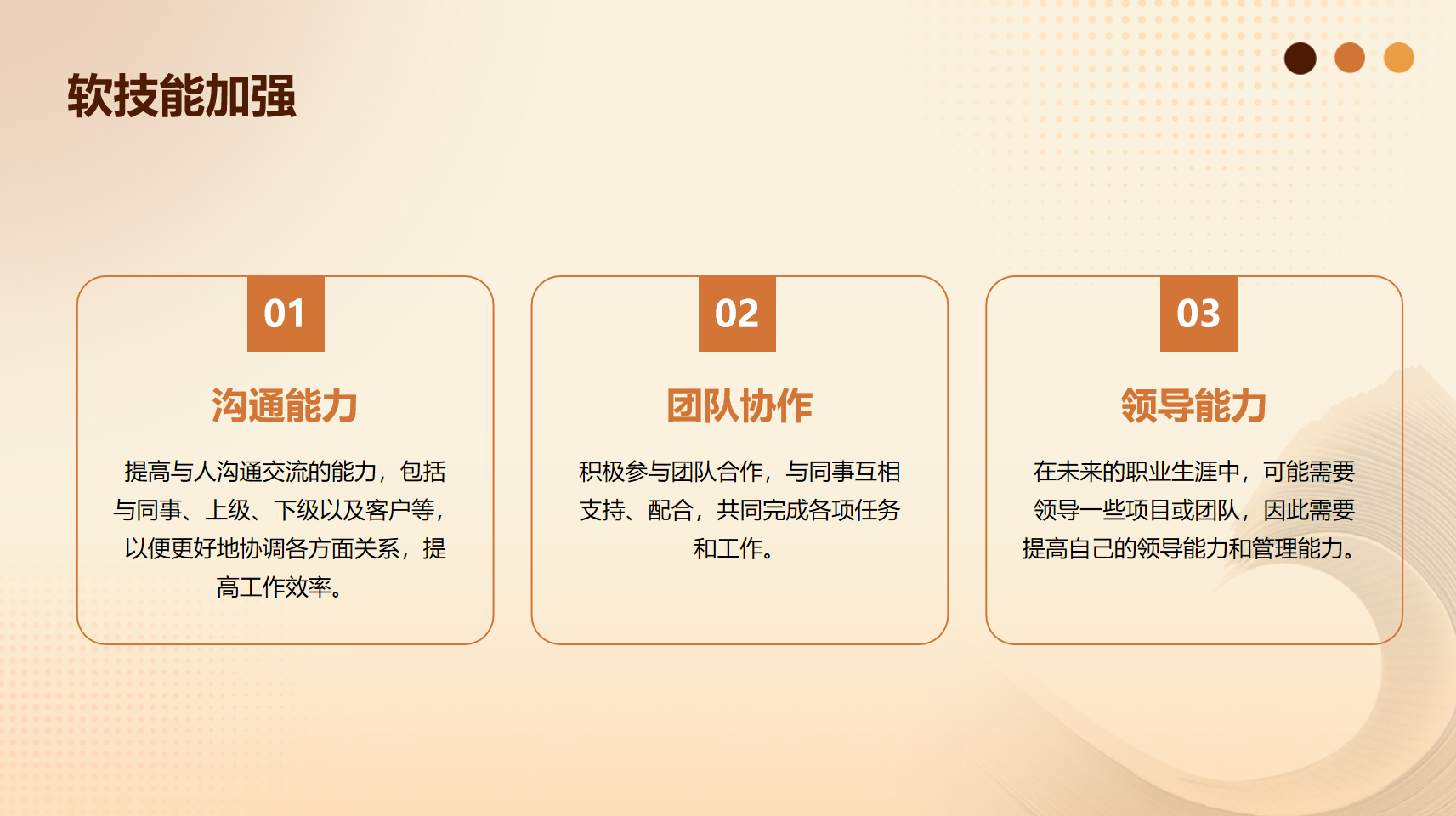 软技能加强

01

沟通能力

提高与人沟通交流的能力，包括与同事、上级、下级以及客户等，以便更好地协调各方面关系，提高工作效率。

02

团队协作

积极参与团队合作，与同事互相支持、配合，共同完成各项任务和工作。

03

领导能力

在未来的职业生涯中，可能需要领导一些项目或团队，因此需要提高自己的领导能力和管理能力。